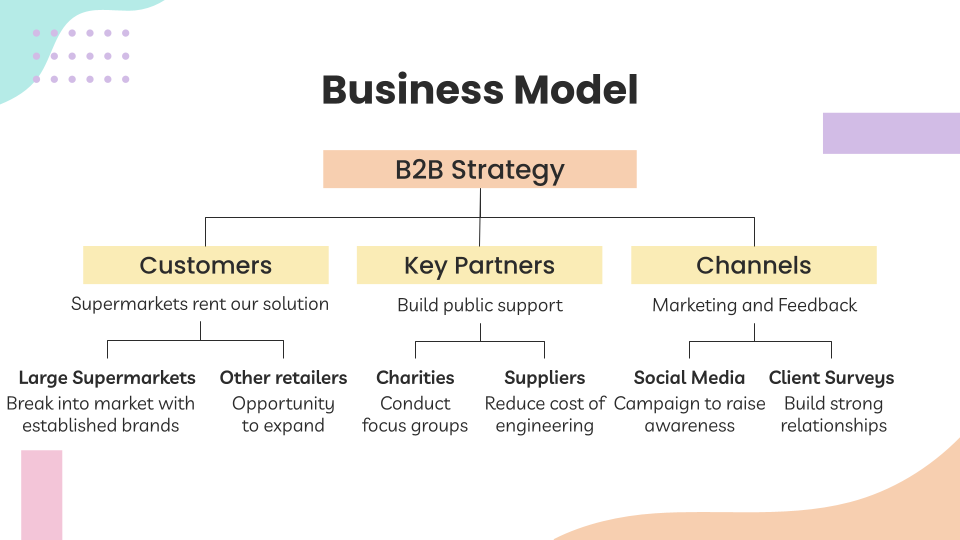 Business Model

B2B Strategy

Customers

Supermarkets rent our solution

Large Supermarkets
Break into market with established brands

Other retailers
Opportunity to expand

Key Partners

Build public support

Charities
Conduct focus groups

Suppliers
Reduce cost of engineering

Channels

Marketing and Feedback

Social Media
Campaign to raise awareness

Client Surveys
Build strong relationships